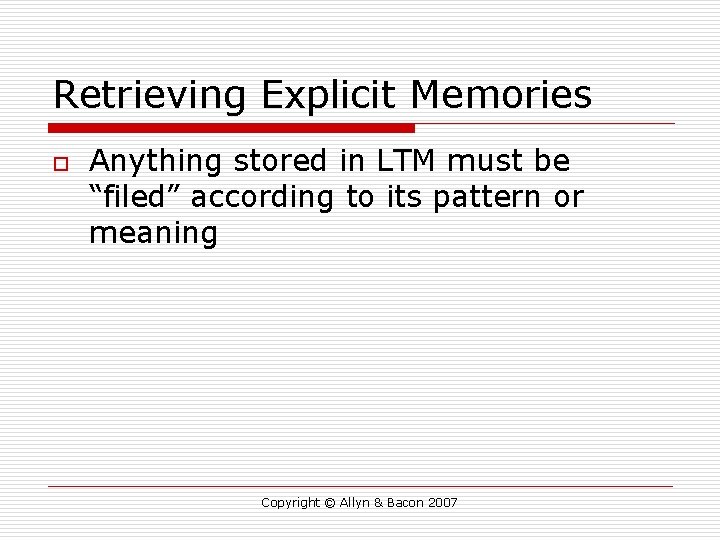 Retrieving Explicit Memories

Anything stored in LTM must be “filed” according to its pattern or meaning

Copyright © Allyn & Bacon 2007